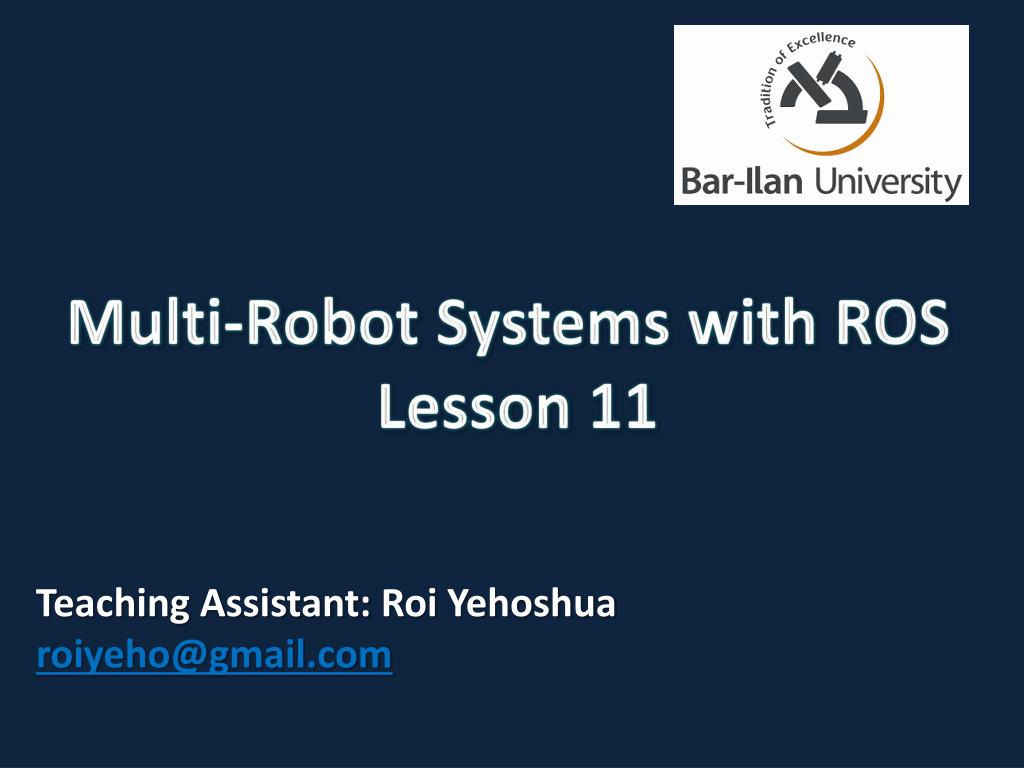 Tradition of Excellence
Bar-Ilan University

Multi-Robot Systems with ROS
Lesson 11

Teaching Assistant: Roi Yehoshua
roiyeho@gmail.com